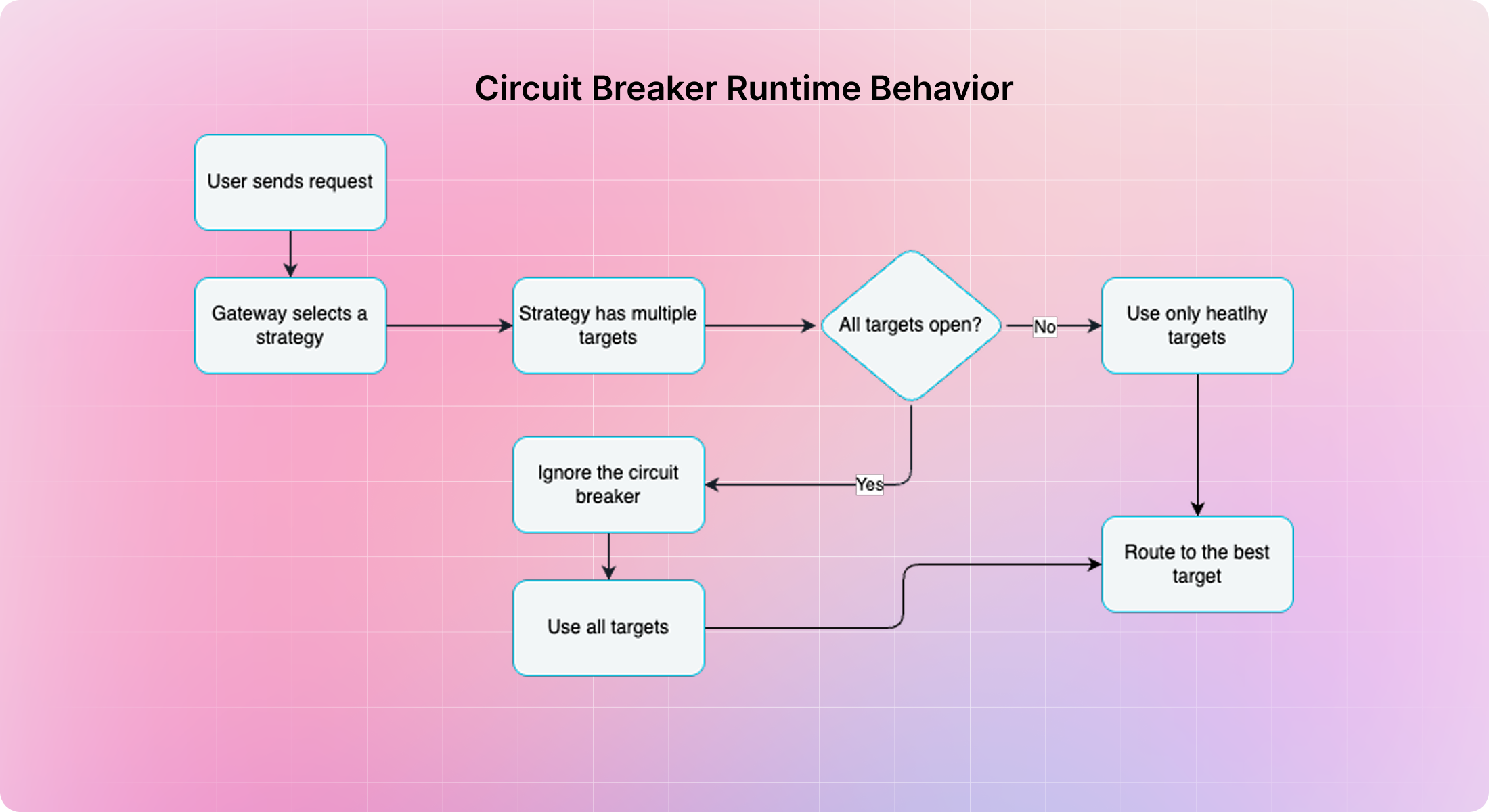 Circuit Breaker Runtime Behavior

User sends request

Gateway selects a strategy

Strategy has multiple targets

All targets open?

No

Use only heatlhy targets

Yes

Ignore the circuit breaker

Use all targets

Route to the best target